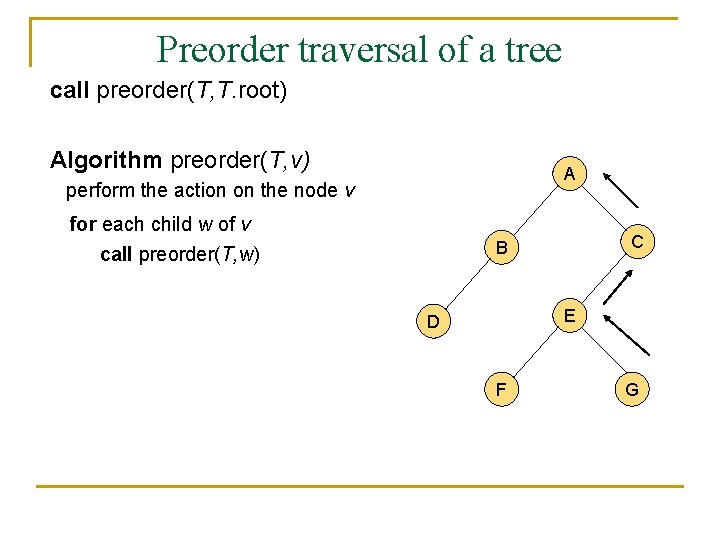 Preorder traversal of a tree

call preorder(T,T.root)

Algorithm preorder(T,v)
perform the action on the node v
for each child w of v
call preorder(T,w)

A
B
C
D
E
F
G